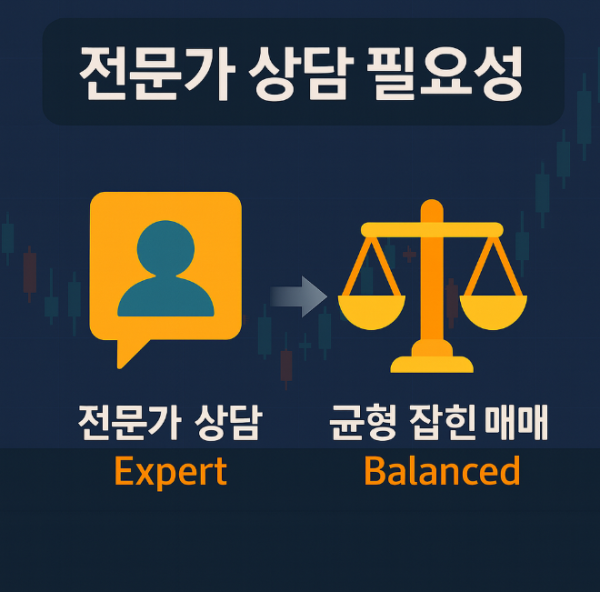 전문가 상담 필요성

전문가 상담
Expert

균형 잡힌 매매
Balanced